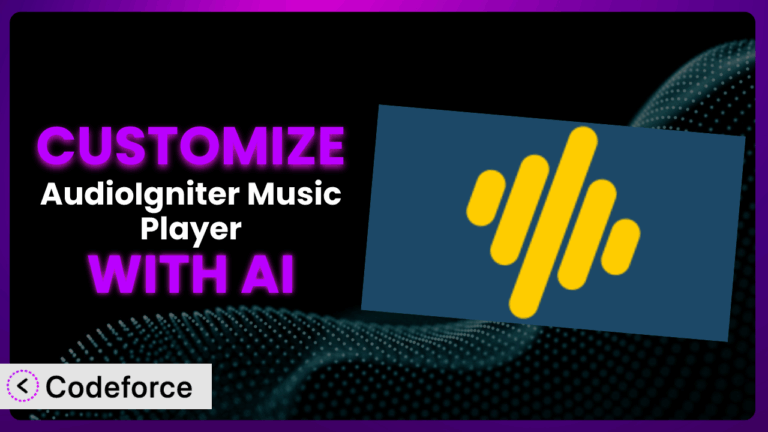 CUSTOMIZE
AudioIgniter Music Player
WITH AI

Codeforce